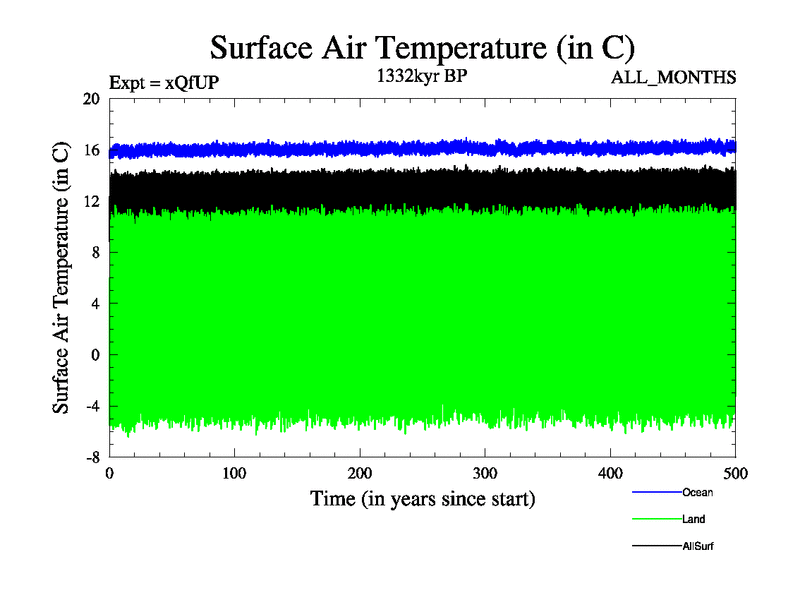 Surface Air Temperature (in C)

Expt = xQfUP

1332kyr BP

ALL_MONTHS

Surface Air Temperature (in C)

20
16
12
8
4
0
-4
-8

0
100
200
300
400
500

Time (in years since start)

Ocean
Land
AllSurf